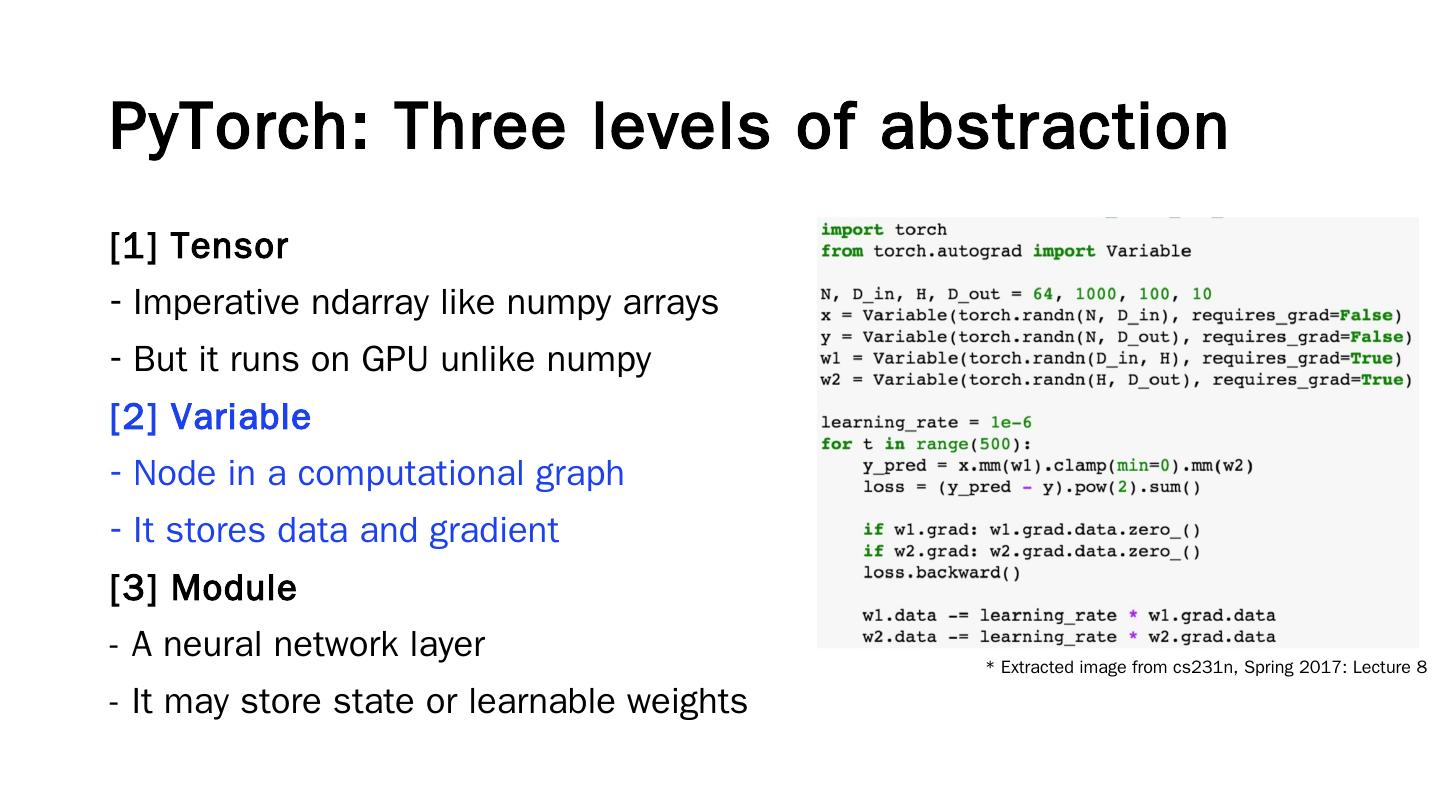 PyTorch: Three levels of abstraction

[1] Tensor

- Imperative ndarray like numpy arrays

- But it runs on GPU unlike numpy

[2] Variable

- Node in a computational graph

- It stores data and gradient

[3] Module

- A neural network layer

- It may store state or learnable weights

import torch
from torch.autograd import Variable

N, D_in, H, D_out = 64, 1000, 100, 10
x = Variable(torch.randn(N, D_in), requires_grad=False)
y = Variable(torch.randn(N, D_out), requires_grad=False)
w1 = Variable(torch.randn(D_in, H), requires_grad=True)
w2 = Variable(torch.randn(H, D_out), requires_grad=True)

learning_rate = 1e-6
for t in range(500):
    y_pred = x.mm(w1).clamp(min=0).mm(w2)
    loss = (y_pred - y).pow(2).sum()

    if w1.grad: w1.grad.data.zero_()
    if w2.grad: w2.grad.data.zero_()
    loss.backward()

    w1.data -= learning_rate * w1.grad.data
    w2.data -= learning_rate * w2.grad.data

* Extracted image from cs231n, Spring 2017: Lecture 8